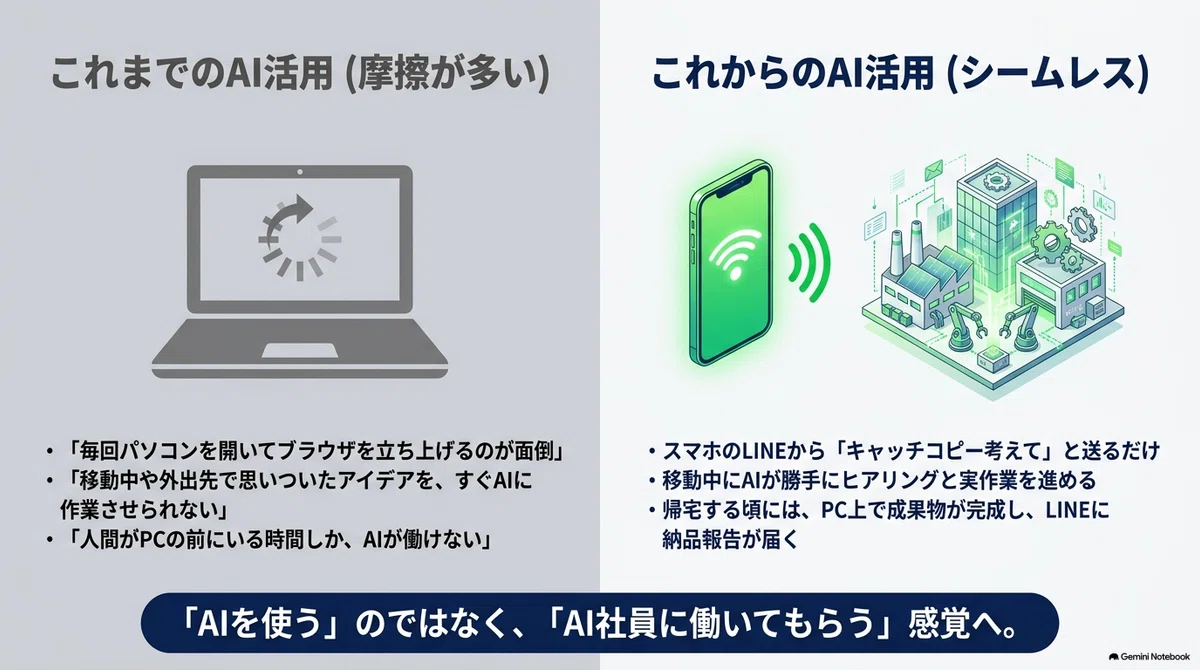 これまでのAI活用 (摩擦が多い)

• 「毎回パソコンを開いてブラウザを立ち上げるのが面倒」
• 「移動中や外出先で思いついたアイデアを、すぐAIに作業させられない」
• 「人間がPCの前にいる時間しか、AIが働けない」

これからのAI活用 (シームレス)

• スマホのLINEから「キャッチコピー考えて」と送るだけ
• 移動中にAIが勝手にヒアリングと実作業を進める
• 帰宅する頃には、PC上で成果物が完成し、LINEに納品報告が届く

「AIを使う」のではなく、「AI社員に働いてもらう」感覚へ。

Gemini Notebook